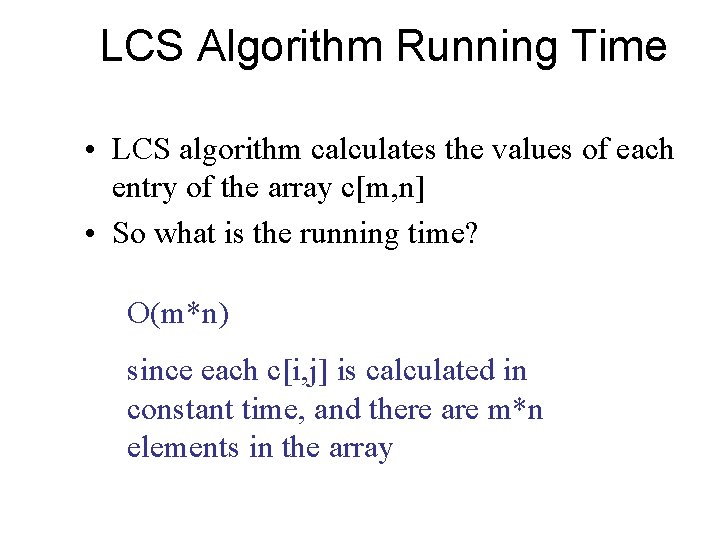 LCS Algorithm Running Time

• LCS algorithm calculates the values of each entry of the array c[m,n]
• So what is the running time?

O(m*n)

since each c[i,j] is calculated in constant time, and there are m*n elements in the array